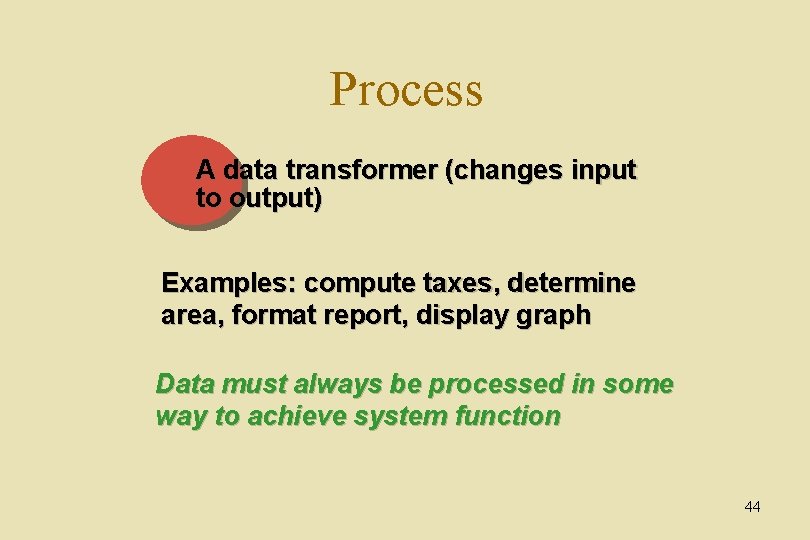 Process

A data transformer (changes input to output)

Examples: compute taxes, determine area, format report, display graph

Data must always be processed in some way to achieve system function

44